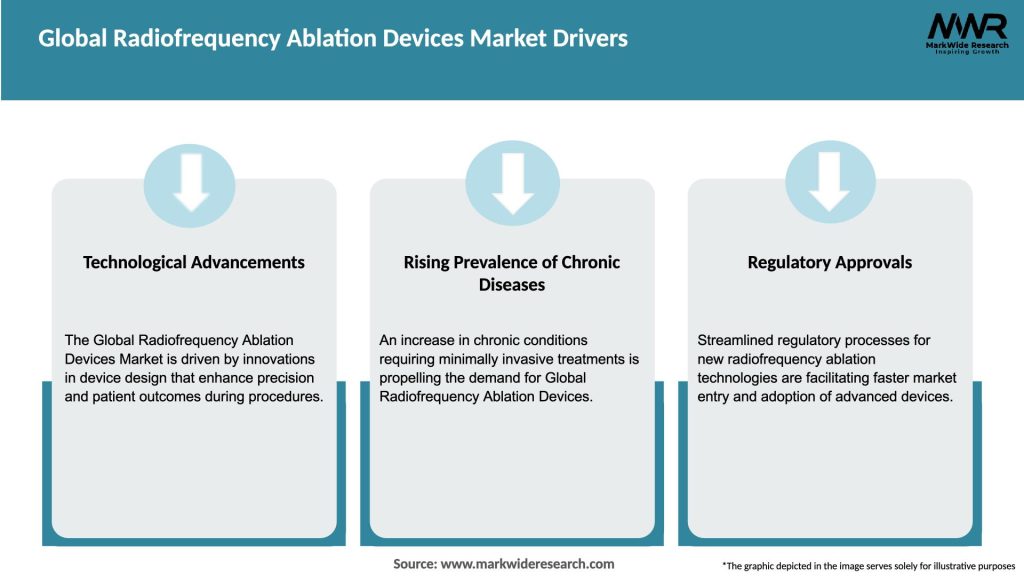 Global Radiofrequency Ablation Devices Market Drivers

MWR
MarkWide Research
Inspiring Growth

Technological Advancements

The Global Radiofrequency Ablation Devices Market is driven by innovations in device design that enhance precision and patient outcomes during procedures.

Rising Prevalence of Chronic Diseases

An increase in chronic conditions requiring minimally invasive treatments is propelling the demand for Global Radiofrequency Ablation Devices.

Regulatory Approvals

Streamlined regulatory processes for new radiofrequency ablation technologies are facilitating faster market entry and adoption of advanced devices.

Source: www.markwideresearch.com

*The graphic depicted in the image serves solely for illustrative purposes